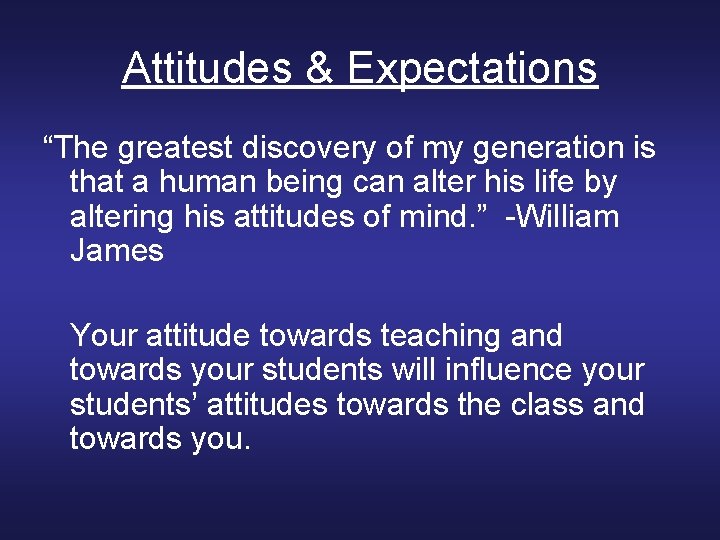 Attitudes & Expectations

“The greatest discovery of my generation is that a human being can alter his life by altering his attitudes of mind.” -William James

Your attitude towards teaching and towards your students will influence your students’ attitudes towards the class and towards you.